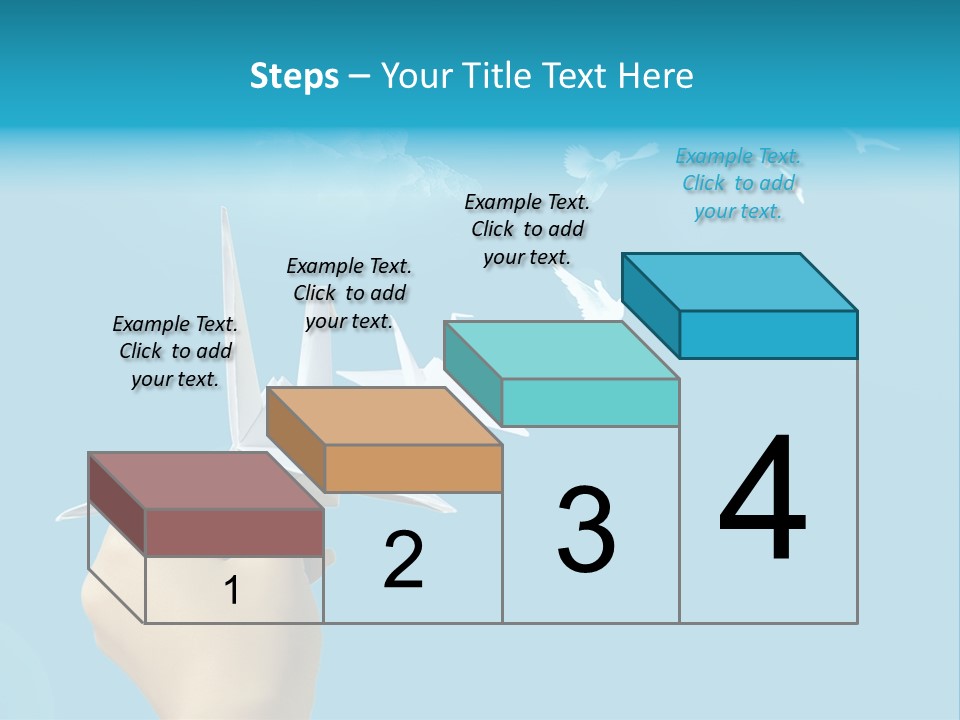 Steps – Your Title Text Here

Example Text. Click to add your text.

Example Text. Click to add your text.

Example Text. Click to add your text.

Example Text. Click to add your text.

1

2

3

4